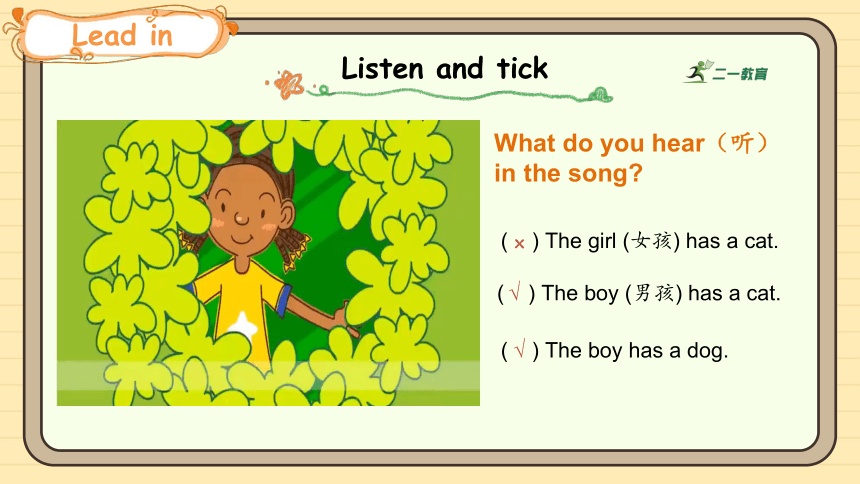 Lead in

Listen and tick

二一教育

What do you hear（听）in the song?

( × ) The girl (女孩) has a cat.

( √ ) The boy (男孩) has a cat.

( √ ) The boy has a dog.